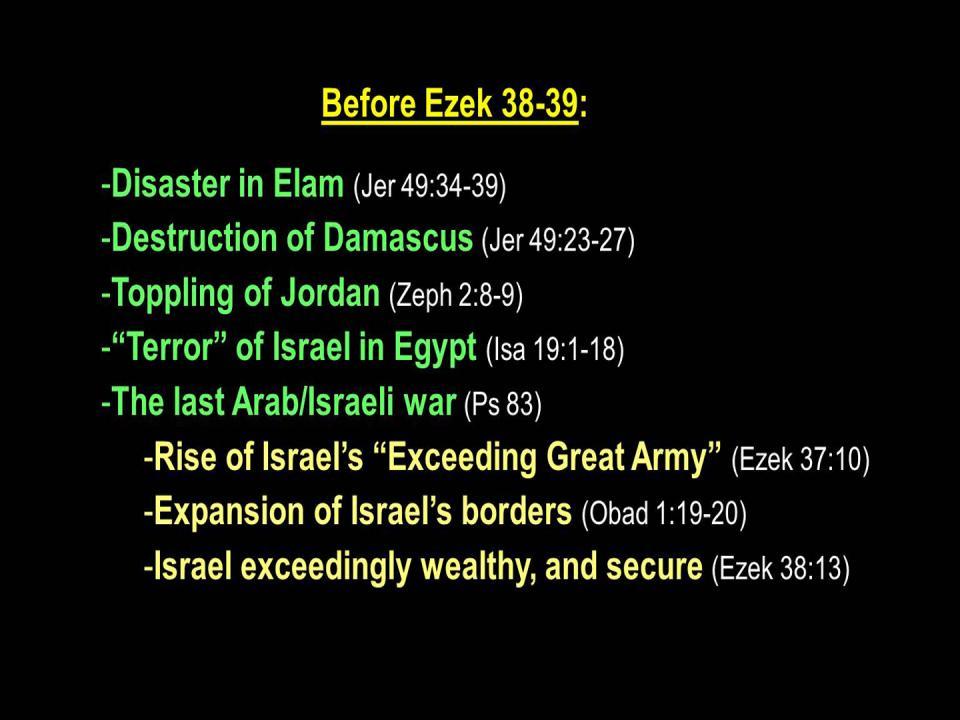 Before Ezek 38-39:

-Disaster in Elam (Jer 49:34-39)
-Destruction of Damascus (Jer 49:23-27)
-Toppling of Jordan (Zeph 2:8-9)
-“Terror” of Israel in Egypt (Isa 19:1-18)
-The last Arab/Israeli war (Ps 83)
-Rise of Israel’s “Exceeding Great Army” (Ezek 37:10)
-Expansion of Israel’s borders (Obad 1:19-20)
-Israel exceedingly wealthy, and secure (Ezek 38:13)